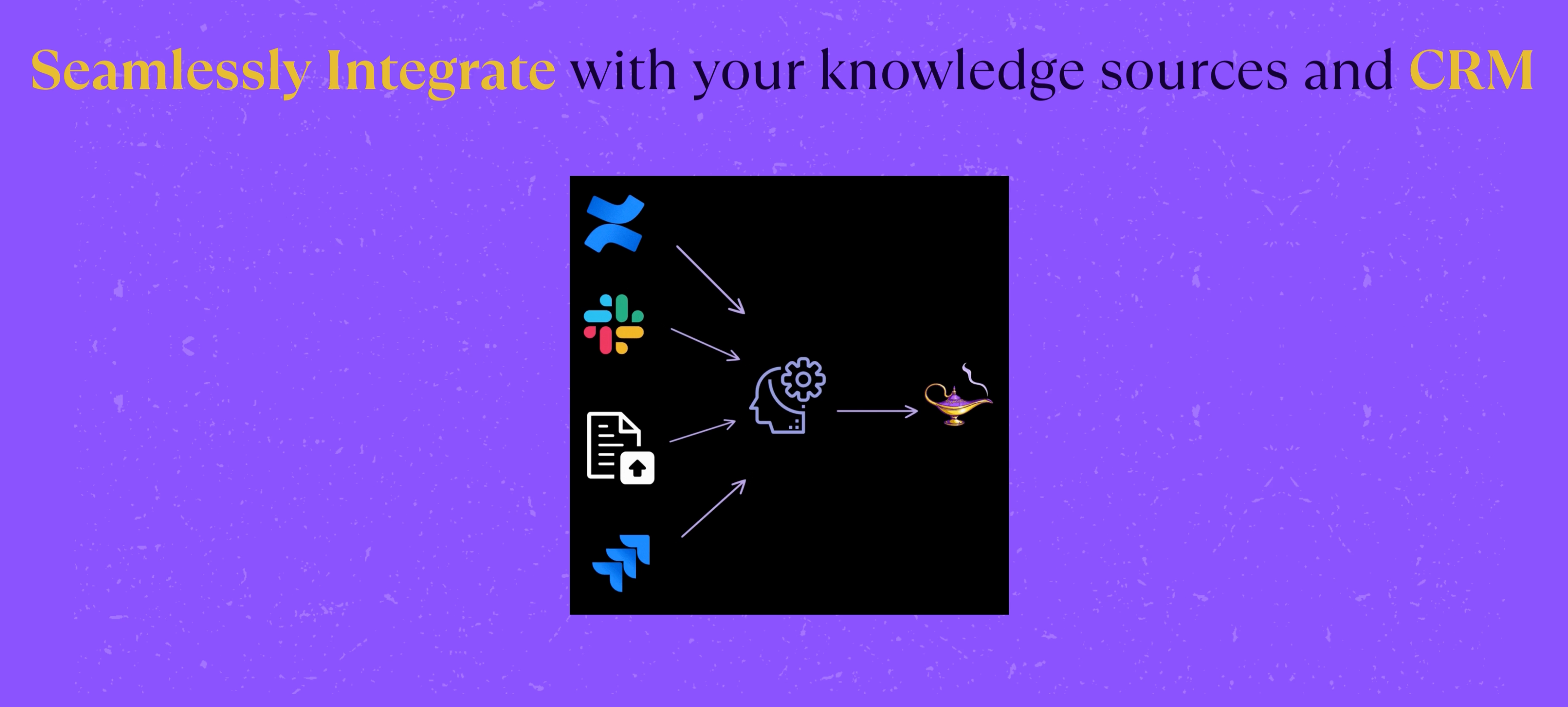 Seamlessly Integrate with your knowledge sources and CRM